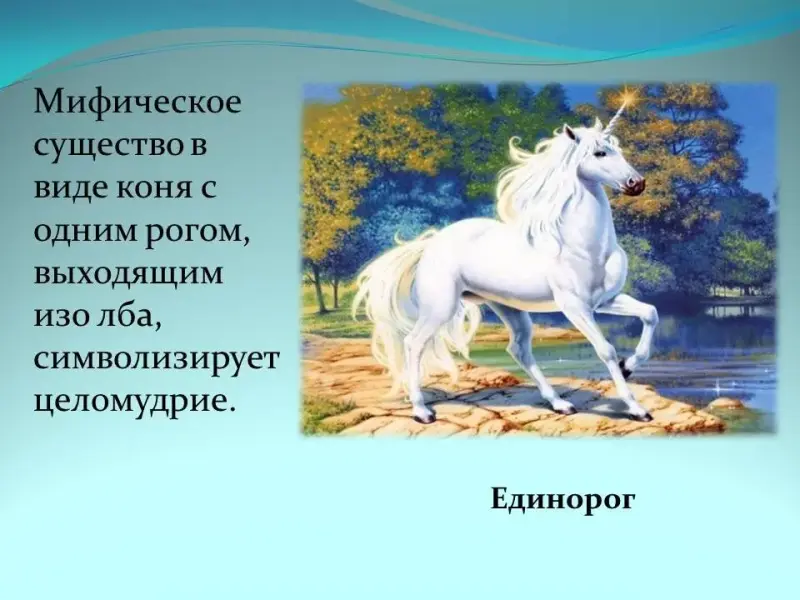 Мифическое существо в виде коня с одним рогом, выходящим изо лба, символизирует целомудрие.

Единорог